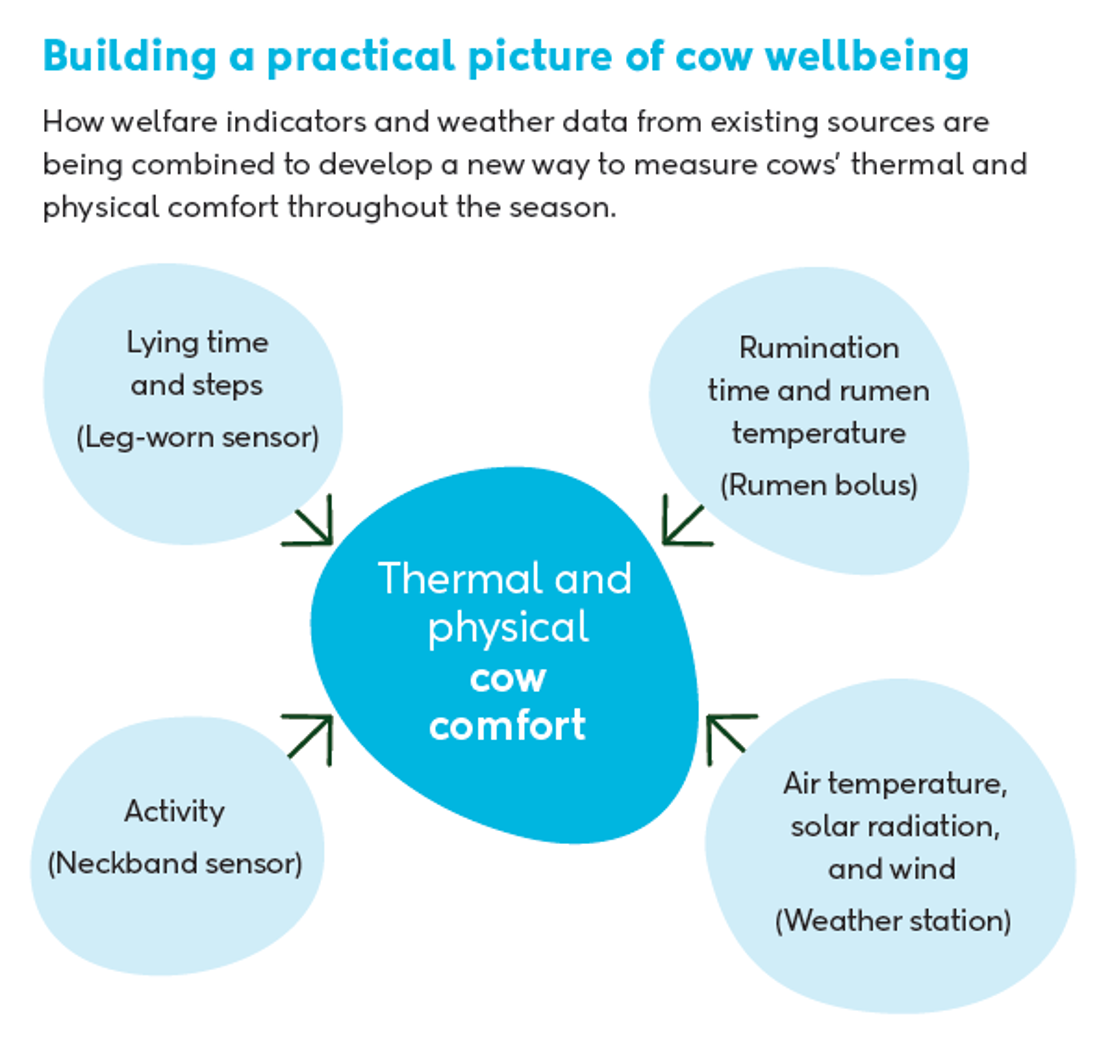 Building a practical picture of cow wellbeing

How welfare indicators and weather data from existing sources are being combined to develop a new way to measure cows' thermal and physical comfort throughout the season.

Lying time and steps
(Leg-worn sensor)

Rumination time and rumen temperature
(Rumen bolus)

Thermal and physical cow comfort

Activity
(Neckband sensor)

Air temperature, solar radiation, and wind
(Weather station)